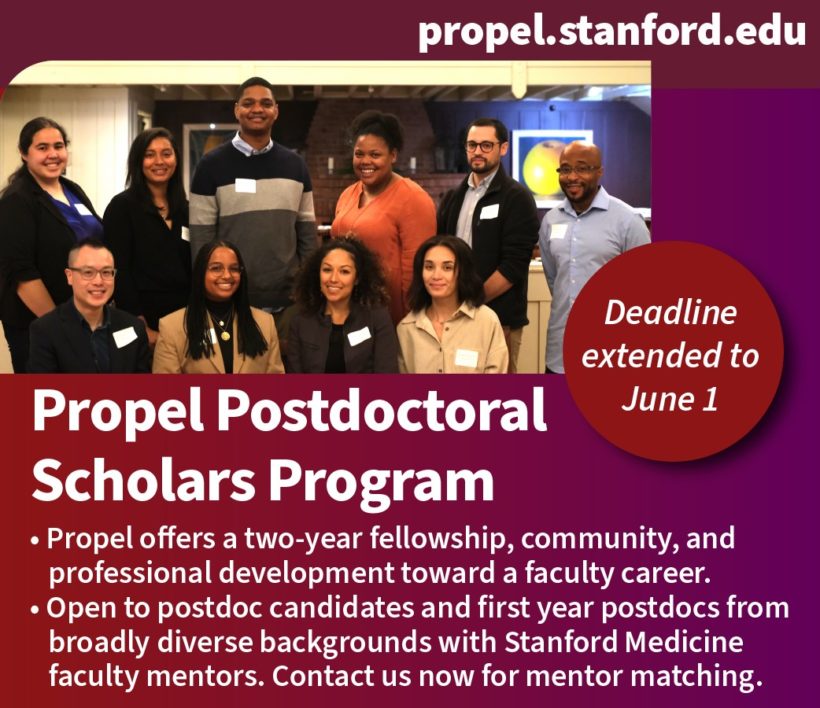 propel.stanford.edu

Deadline extended to June 1

Propel Postdoctoral Scholars Program

• Propel offers a two-year fellowship, community, and professional development toward a faculty career.
• Open to postdoc candidates and first year postdocs from broadly diverse backgrounds with Stanford Medicine faculty mentors. Contact us now for mentor matching.